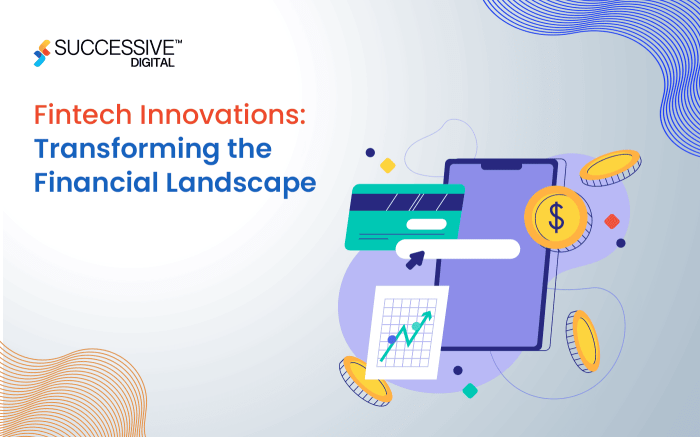 SUCCESSIVE™
DIGITAL

Fintech Innovations: Transforming the Financial Landscape

$